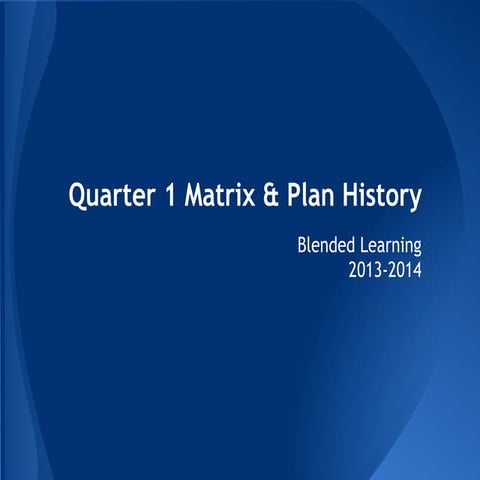 Quarter 1 Matrix & Plan History

Blended Learning
2013-2014